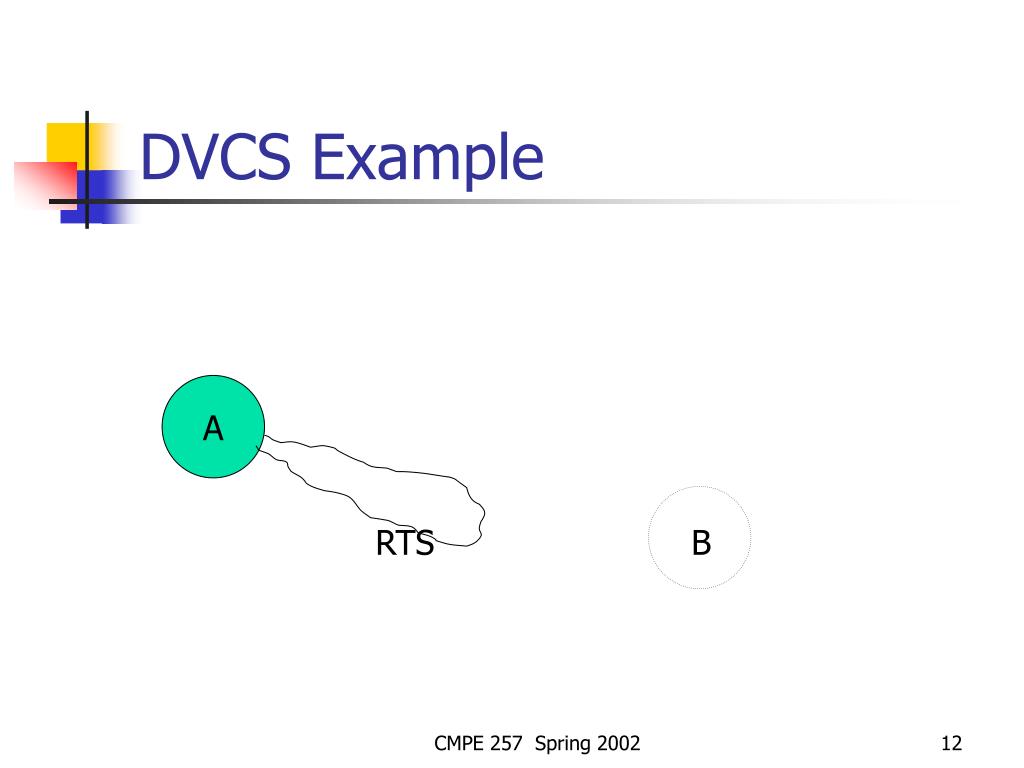 DVCS Example

A

RTS

B

CMPE 257 Spring 2002

12